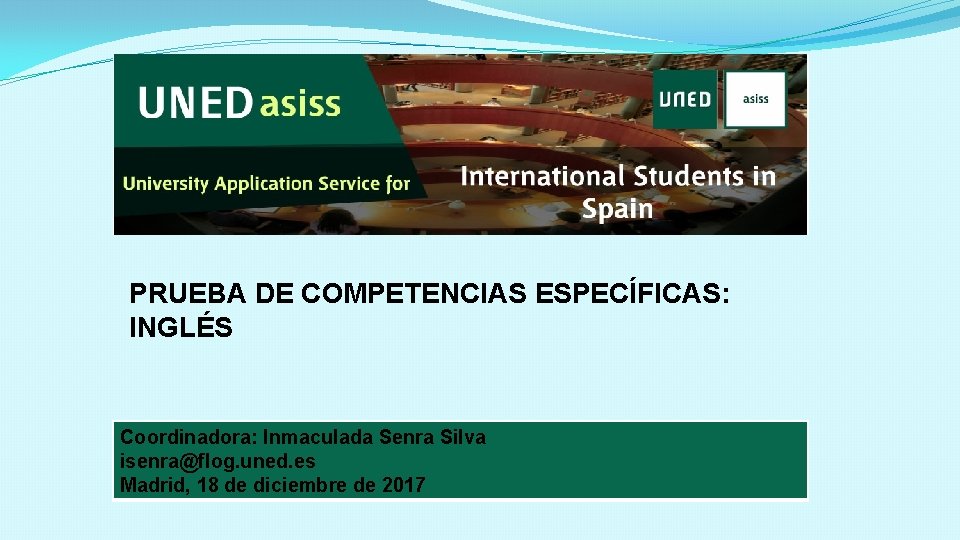 UNED asiss

UNED asiss

University Application Service for International Students in Spain

PRUEBA DE COMPETENCIAS ESPECÍFICAS: INGLÉS

Coordinadora: Inmaculada Senra Silva
isenra@flog.uned.es
Madrid, 18 de diciembre de 2017